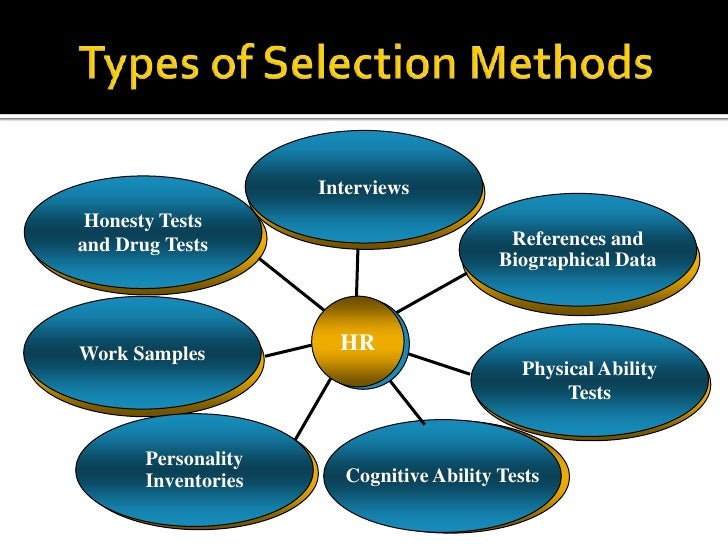 Types of Selection Methods

Interviews

Honesty Tests and Drug Tests

References and Biographical Data

HR

Work Samples

Physical Ability Tests

Personality Inventories

Cognitive Ability Tests